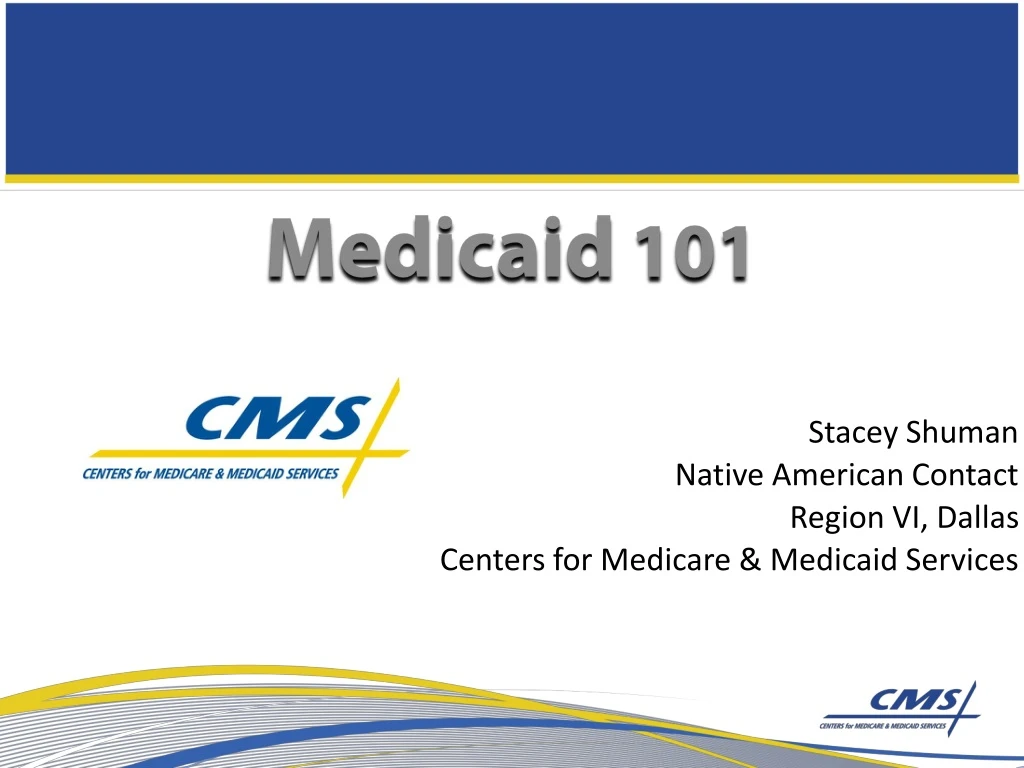 Medicaid 101

CMS
CENTERS for MEDICARE & MEDICAID SERVICES

Stacey Shuman
Native American Contact
Region VI, Dallas
Centers for Medicare & Medicaid Services

CMS
CENTERS for MEDICARE & MEDICAID SERVICES